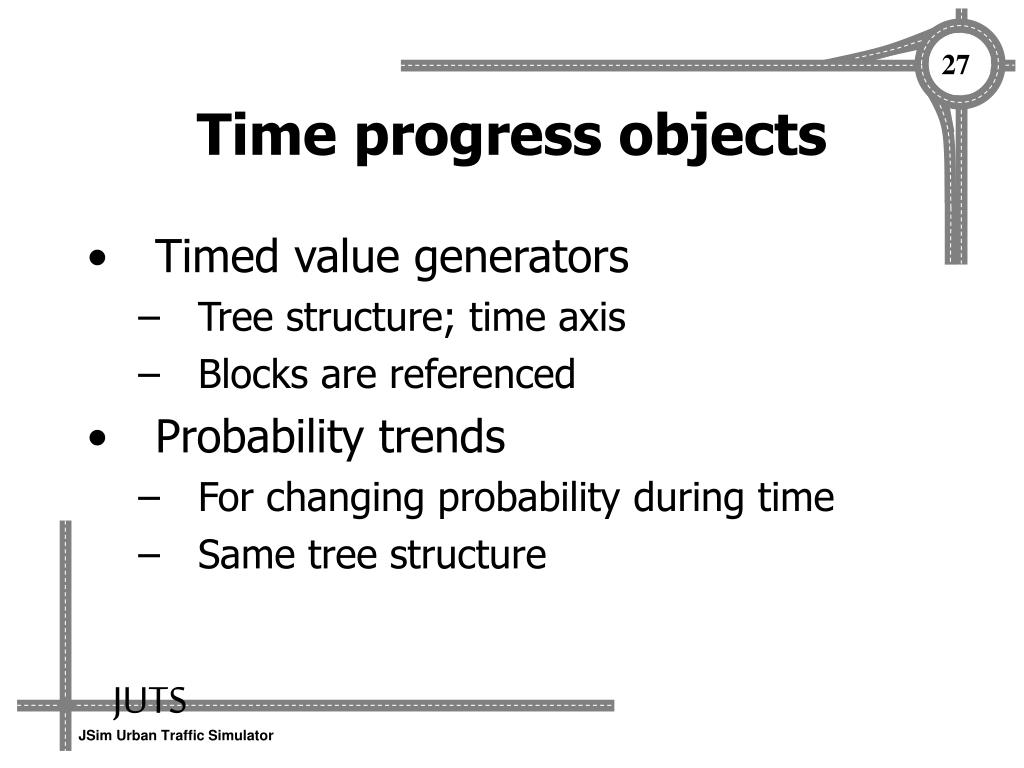 27

Time progress objects

• Timed value generators
– Tree structure; time axis
– Blocks are referenced
• Probability trends
– For changing probability during time
– Same tree structure

JUTS
JSim Urban Traffic Simulator